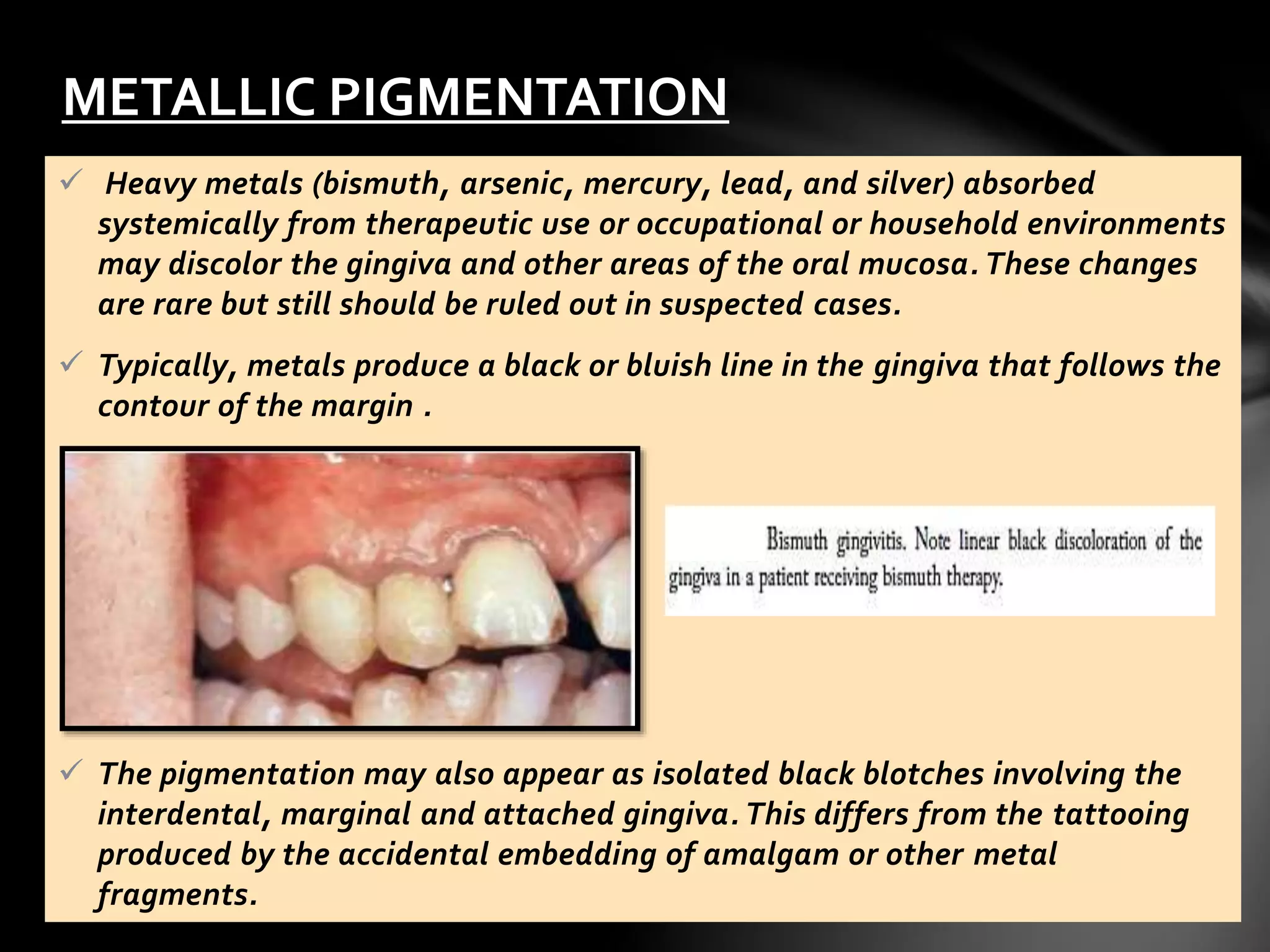 METALLIC PIGMENTATION

✓ Heavy metals (bismuth, arsenic, mercury, lead, and silver) absorbed systemically from therapeutic use or occupational or household environments may discolor the gingiva and other areas of the oral mucosa. These changes are rare but still should be ruled out in suspected cases.

✓ Typically, metals produce a black or bluish line in the gingiva that follows the contour of the margin .

Bismuth gingivitis. Note linear black discoloration of the gingiva in a patient receiving bismuth therapy.

✓ The pigmentation may also appear as isolated black blotches involving the interdental, marginal and attached gingiva. This differs from the tattooing produced by the accidental embedding of amalgam or other metal fragments.